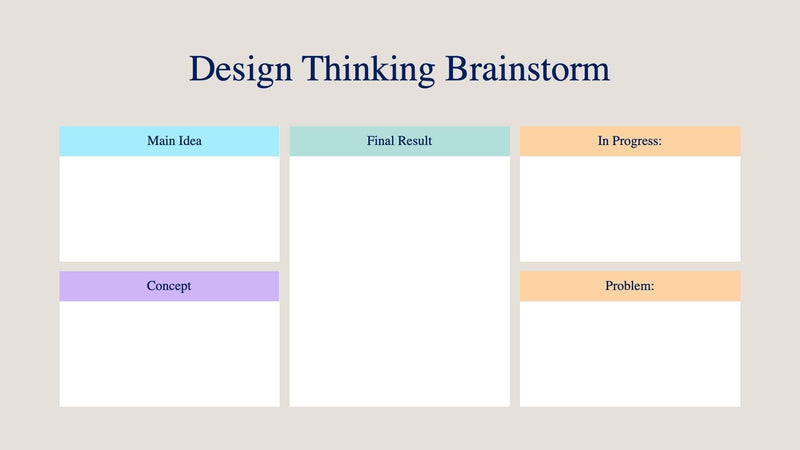 Design Thinking Brainstorm

Main Idea

Concept

Final Result

In Progress:

Problem: